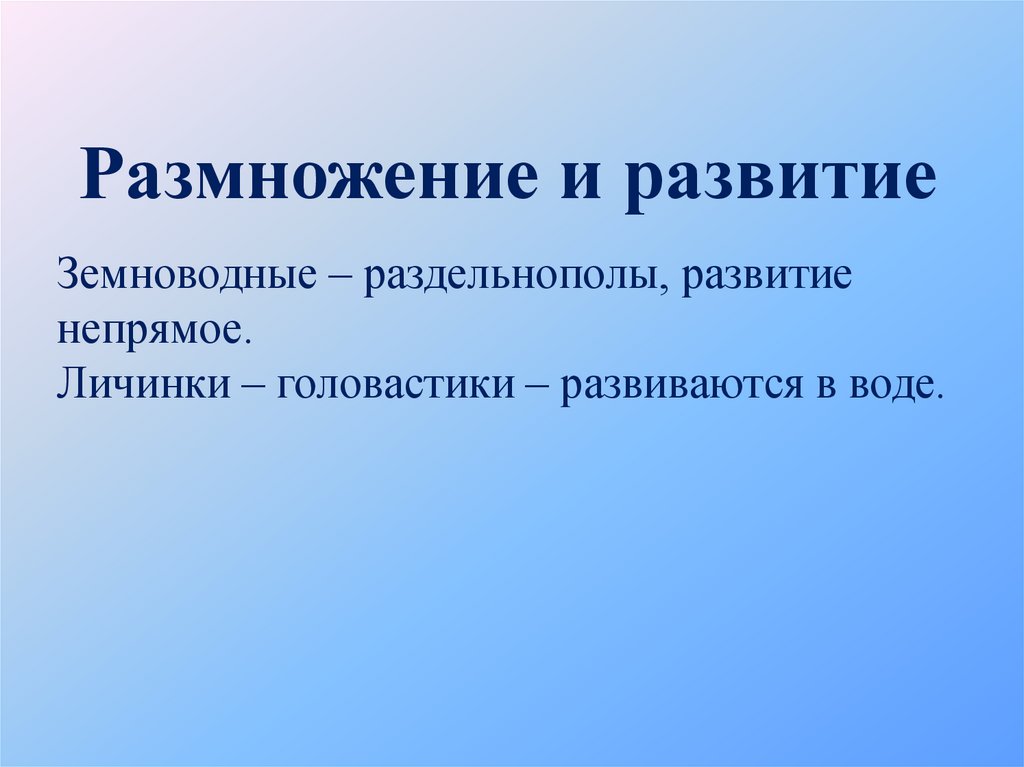 Размножение и развитие

Земноводные – раздельнополы, развитие непрямое.
Личинки – головастики – развиваются в воде.